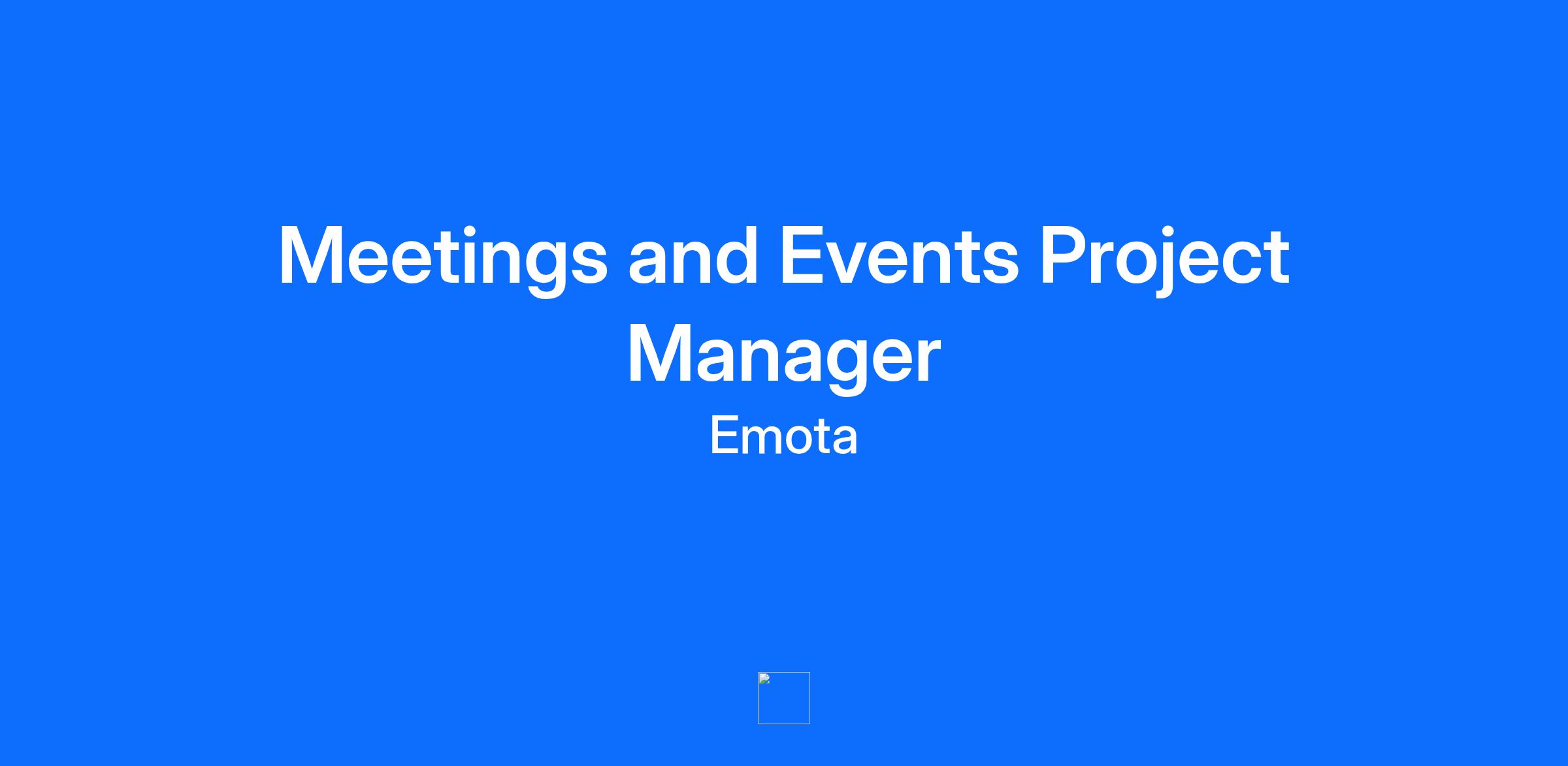 Meetings and Events Project Manager

Emota